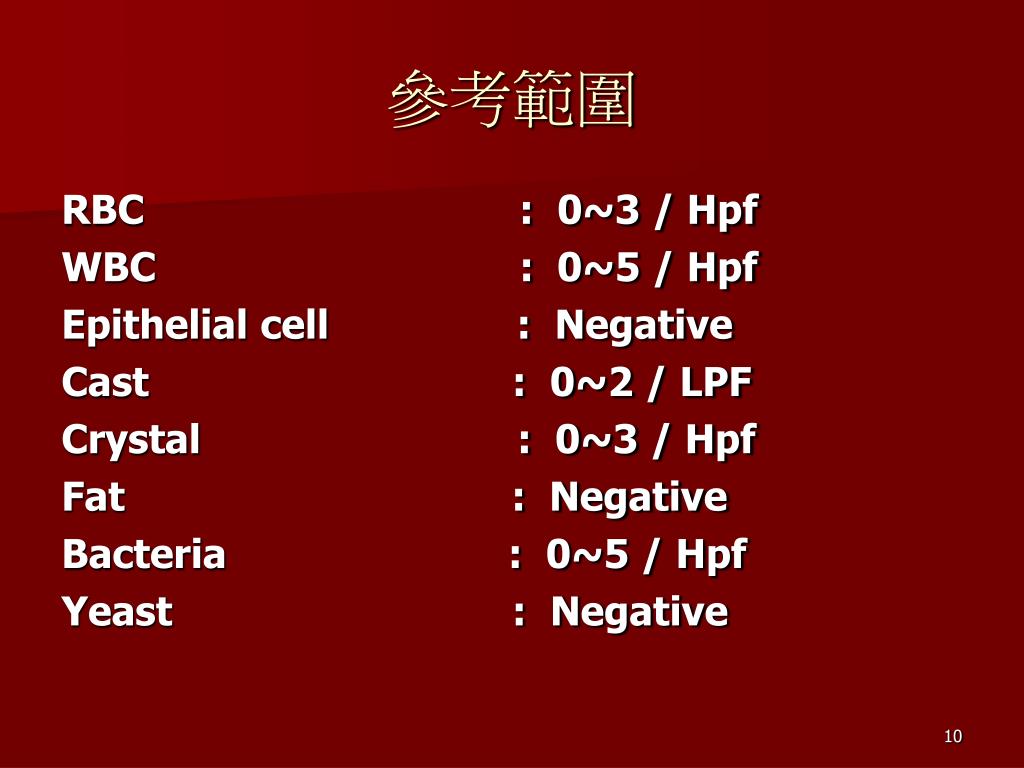 參考範圍

RBC : 0~3 / Hpf
WBC : 0~5 / Hpf
Epithelial cell : Negative
Cast : 0~2 / LPF
Crystal : 0~3 / Hpf
Fat : Negative
Bacteria : 0~5 / Hpf
Yeast : Negative

10